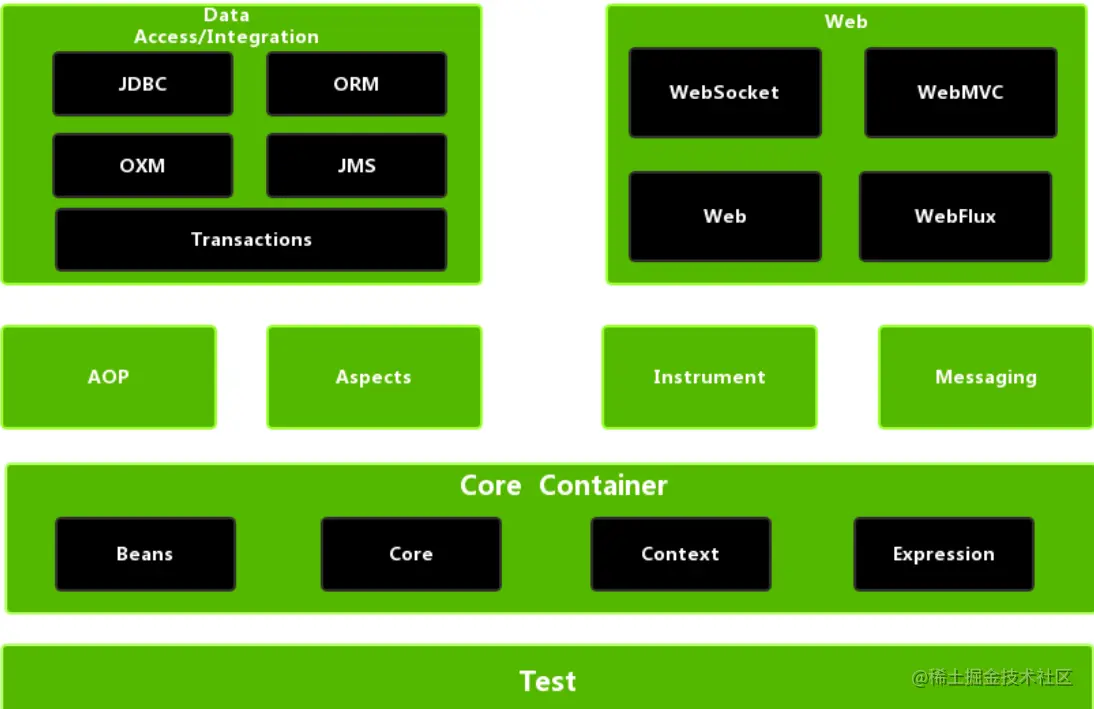 Data Access/Integration

JDBC

ORM

OXM

JMS

Transactions

Web

WebSocket

WebMVC

Web

WebFlux

AOP

Aspects

Instrument

Messaging

Core Container

Beans

Core

Context

Expression

Test

@稀土掘金技术社区